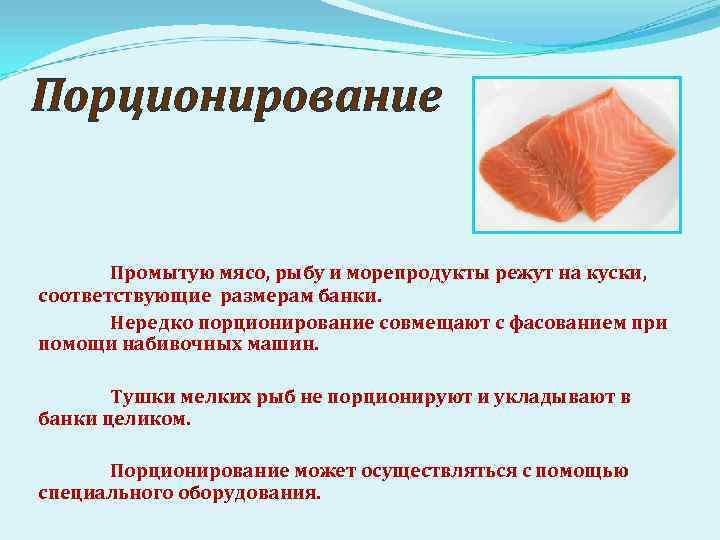 Порционирование

Промытую мясо, рыбу и морепродукты режут на куски, соответствующие размерам банки.

Нередко порционирование совмещают с фасованием при помощи набивочных машин.

Тушки мелких рыб не порционируют и укладывают в банки целиком.

Порционирование может осуществляться с помощью специального оборудования.